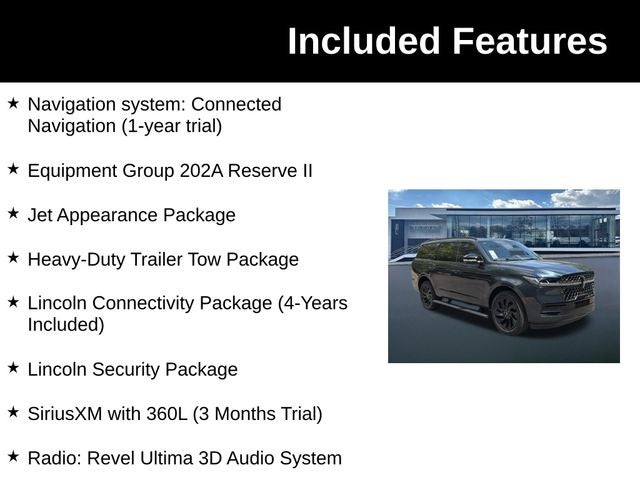 Included Features

★ Navigation system: Connected Navigation (1-year trial)

★ Equipment Group 202A Reserve II

★ Jet Appearance Package

★ Heavy-Duty Trailer Tow Package

★ Lincoln Connectivity Package (4-Years Included)

★ Lincoln Security Package

★ SiriusXM with 360L (3 Months Trial)

★ Radio: Revel Ultima 3D Audio System